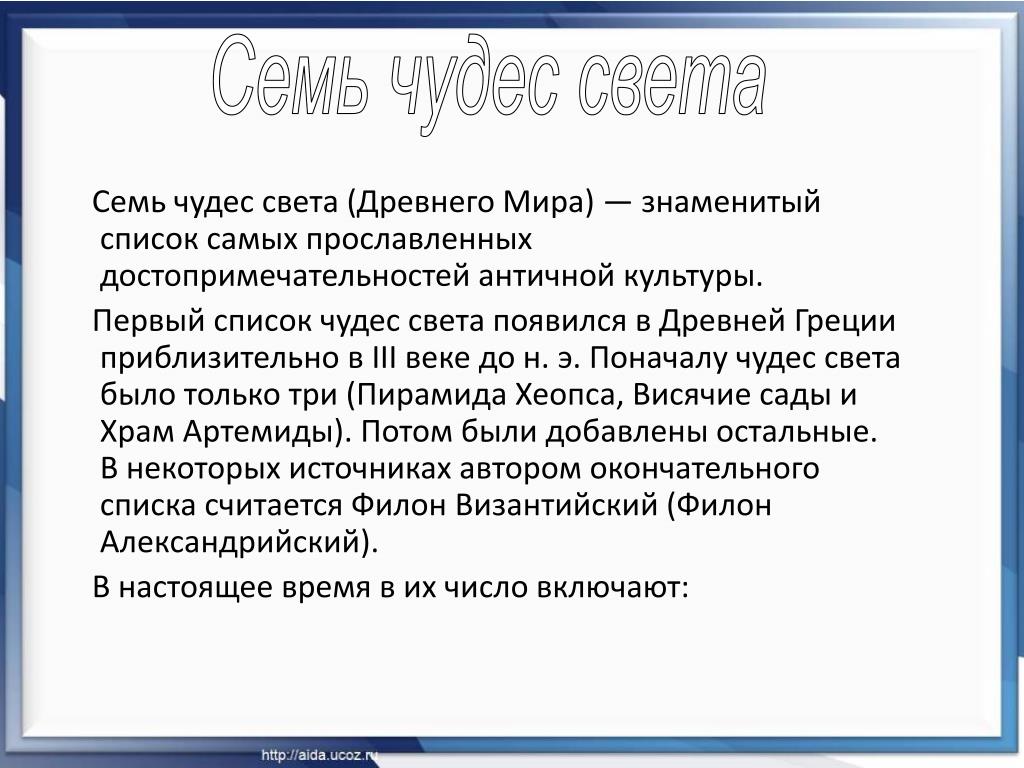 Семь чудес света

Семь чудес света (Древнего Мира) — знаменитый список самых прославленных достопримечательностей античной культуры.

Первый список чудес света появился в Древней Греции приблизительно в III веке до н. э. Поначалу чудес света было только три (Пирамида Хеопса, Висячие сады и Храм Артемиды). Потом были добавлены остальные. В некоторых источниках автором окончательного списка считается Филон Византийский (Филон Александрийский).

В настоящее время в их число включают:

http://aida.ucoz.ru